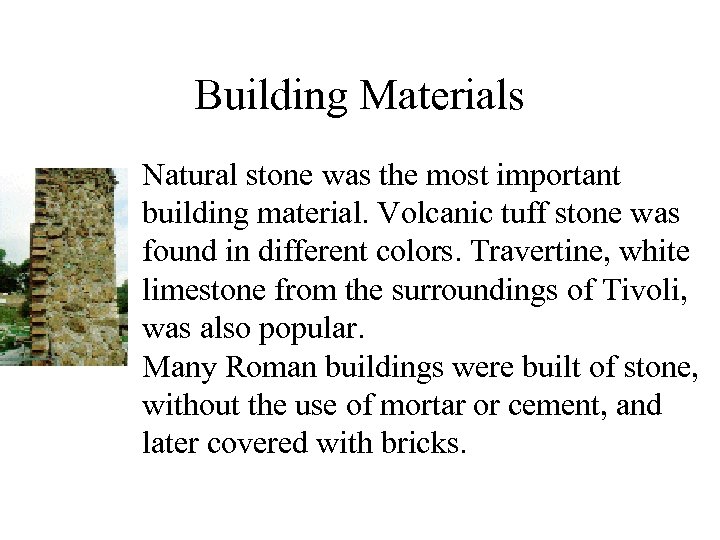 Building Materials

Natural stone was the most important building material. Volcanic tuff stone was found in different colors. Travertine, white limestone from the surroundings of Tivoli, was also popular.
Many Roman buildings were built of stone, without the use of mortar or cement, and later covered with bricks.